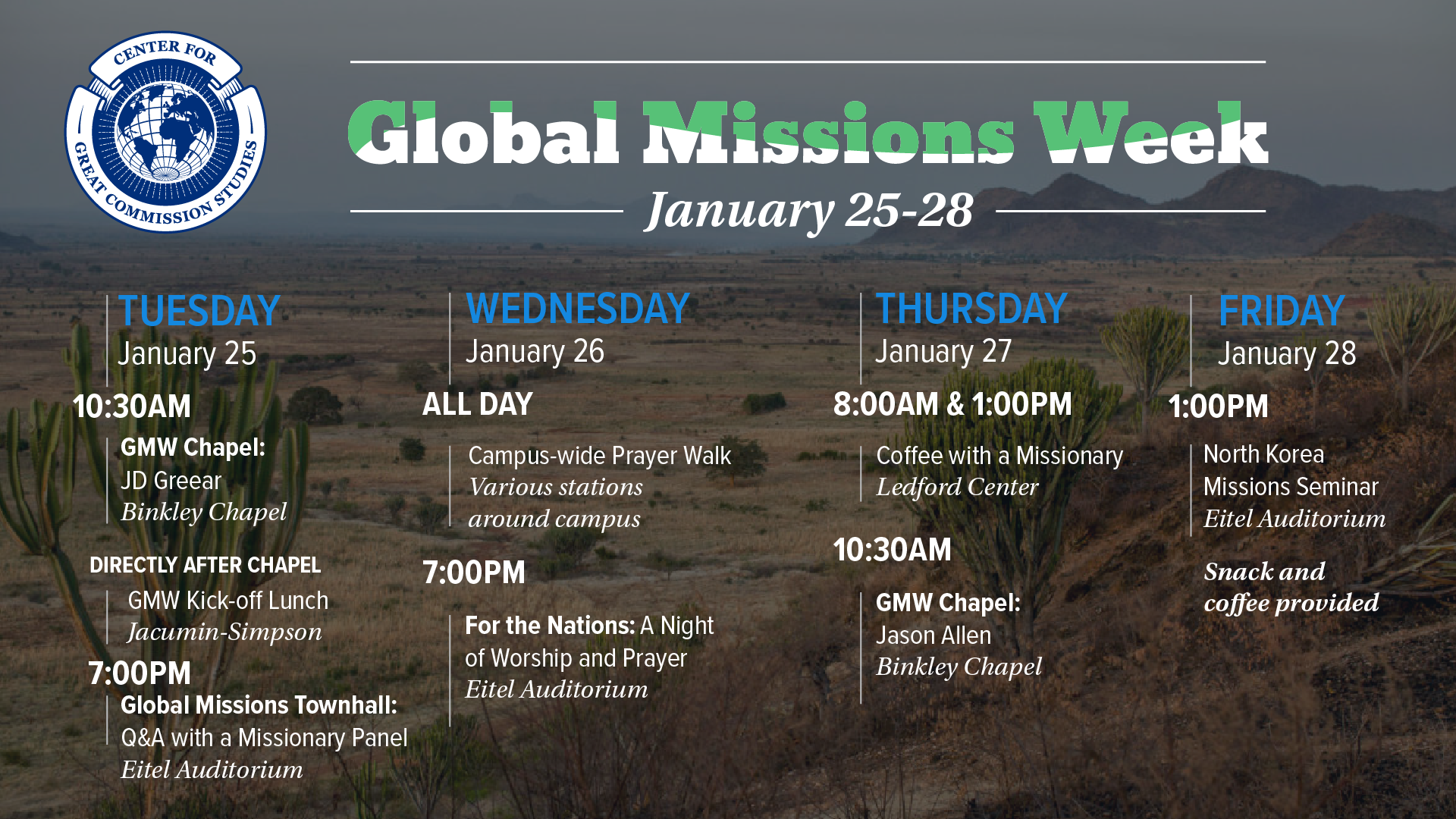 CENTER FOR GREAT COMMISSION STUDIES

Global Missions Week

January 25-28

TUESDAY
January 25

10:30AM

GMW Chapel:
JD Greear
Binkley Chapel

DIRECTLY AFTER CHAPEL

GMW Kick-off Lunch
Jacumin-Simpson

7:00PM

Global Missions Townhall:
Q&A with a Missionary Panel
Eitel Auditorium

WEDNESDAY
January 26

ALL DAY

Campus-wide Prayer Walk
Various stations around campus

7:00PM

For the Nations: A Night of Worship and Prayer
Eitel Auditorium

THURSDAY
January 27

8:00AM & 1:00PM

Coffee with a Missionary
Ledford Center

10:30AM

GMW Chapel:
Jason Allen
Binkley Chapel

FRIDAY
January 28

1:00PM

North Korea Missions Seminar
Eitel Auditorium

Snack and coffee provided